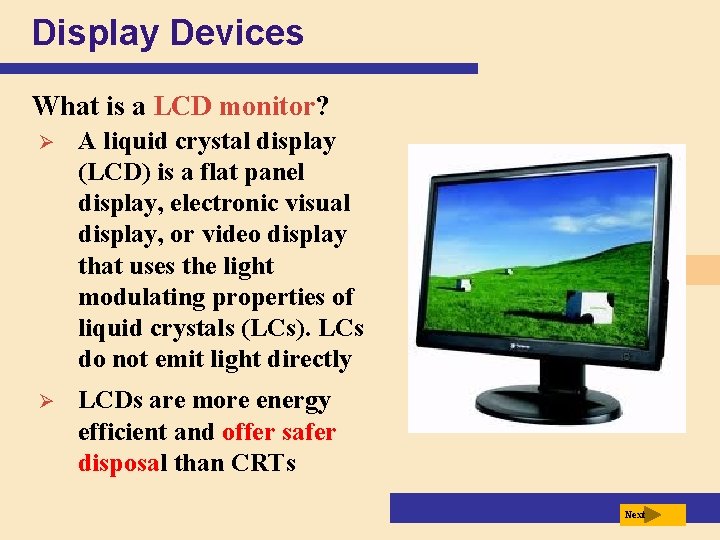 Display Devices

What is a LCD monitor?

➢ A liquid crystal display (LCD) is a flat panel display, electronic visual display, or video display that uses the light modulating properties of liquid crystals (LCs). LCs do not emit light directly

➢ LCDs are more energy efficient and offer safer disposal than CRTs

Next